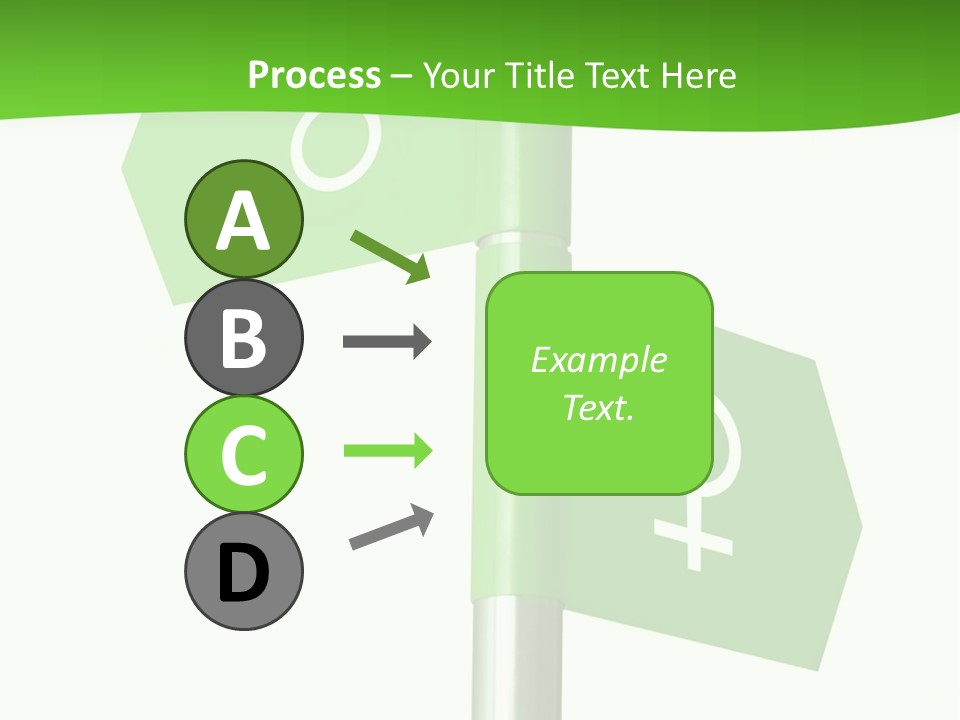 Process – Your Title Text Here

A

B

C

D

Example Text.